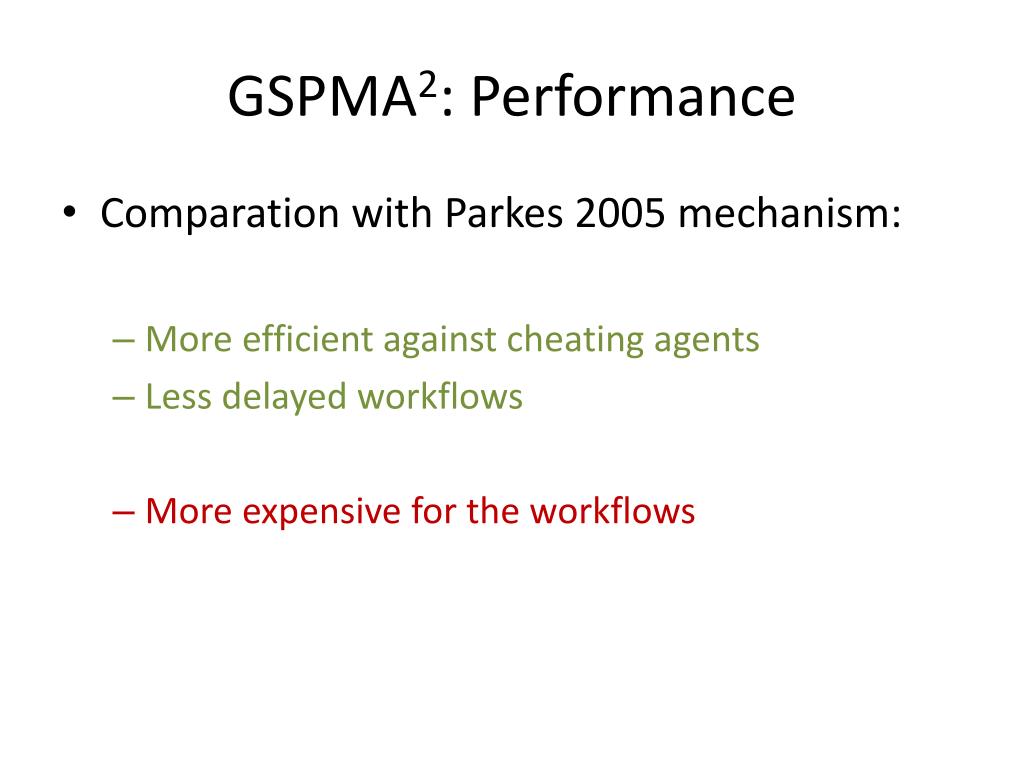 GSPMA$^2$: Performance

• Comparation with Parkes 2005 mechanism:

– More efficient against cheating agents
– Less delayed workflows

– More expensive for the workflows